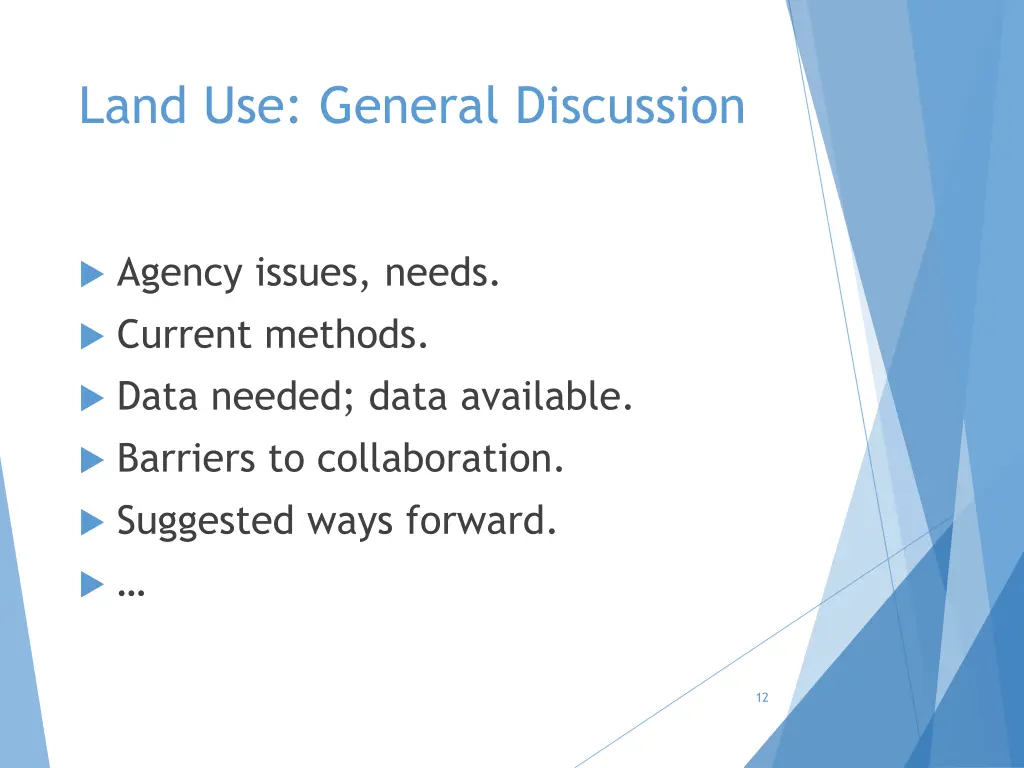 Land Use: General Discussion

Agency issues, needs.
Current methods.
Data needed; data available.
Barriers to collaboration.
Suggested ways forward.
…

12